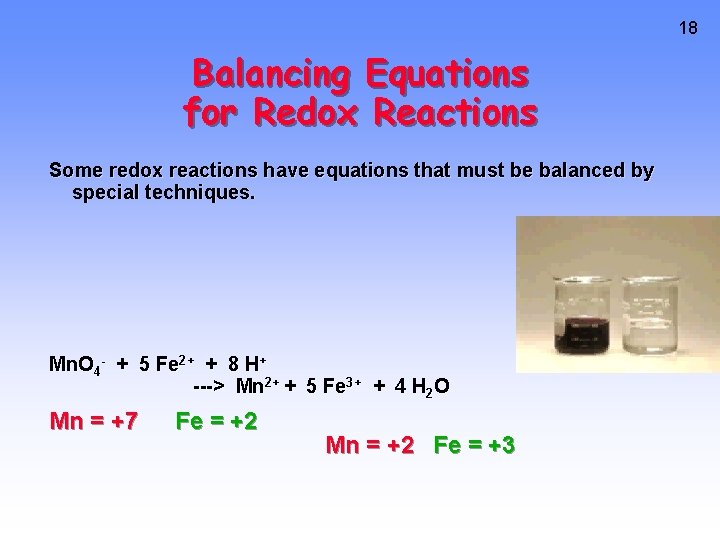 18

Balancing Equations for Redox Reactions

Some redox reactions have equations that must be balanced by special techniques.

$MnO_4^-$ + 5 $Fe^{2+}$ + 8 $H^+$
---> $Mn^{2+}$ + 5 $Fe^{3+}$ + 4 $H_2O$

Mn = +7 Fe = +2

Mn = +2 Fe = +3